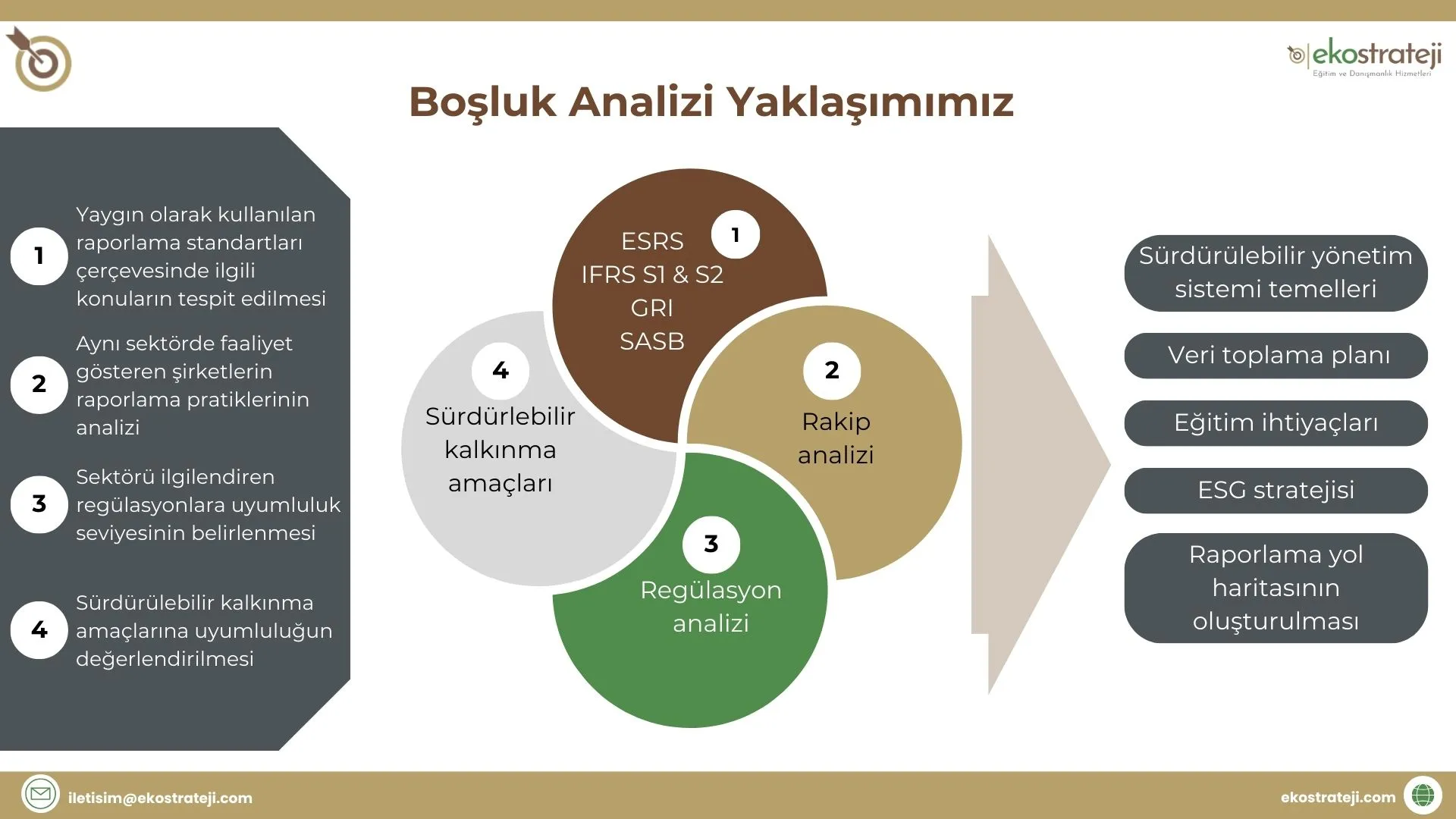 ekostrateji
Eğitim ve Danışmanlık Hizmetleri

Boşluk Analizi Yaklaşımımız

1 Yaygın olarak kullanılan raporlama standartları çerçevesinde ilgili konuların tespit edilmesi

2 Aynı sektörde faaliyet gösteren şirketlerin raporlama pratiklerinin analizi

3 Sektörü ilgilendiren regülasyonlara uyumluluk seviyesinin belirlenmesi

4 Sürdürülebilir kalkınma amaçlarına uyumluluğun değerlendirilmesi

1 ESRS IFRS S1 & S2 GRI SASB

2 Rakip analizi

3 Regülasyon analizi

4 Sürdürlebilir kalkınma amaçları

Sürdürülebilir yönetim sistemi temelleri

Veri toplama planı

Eğitim ihtiyaçları

ESG stratejisi

Raporlama yol haritasının oluşturulması

iletisim@ekostrateji.com

ekostrateji.com